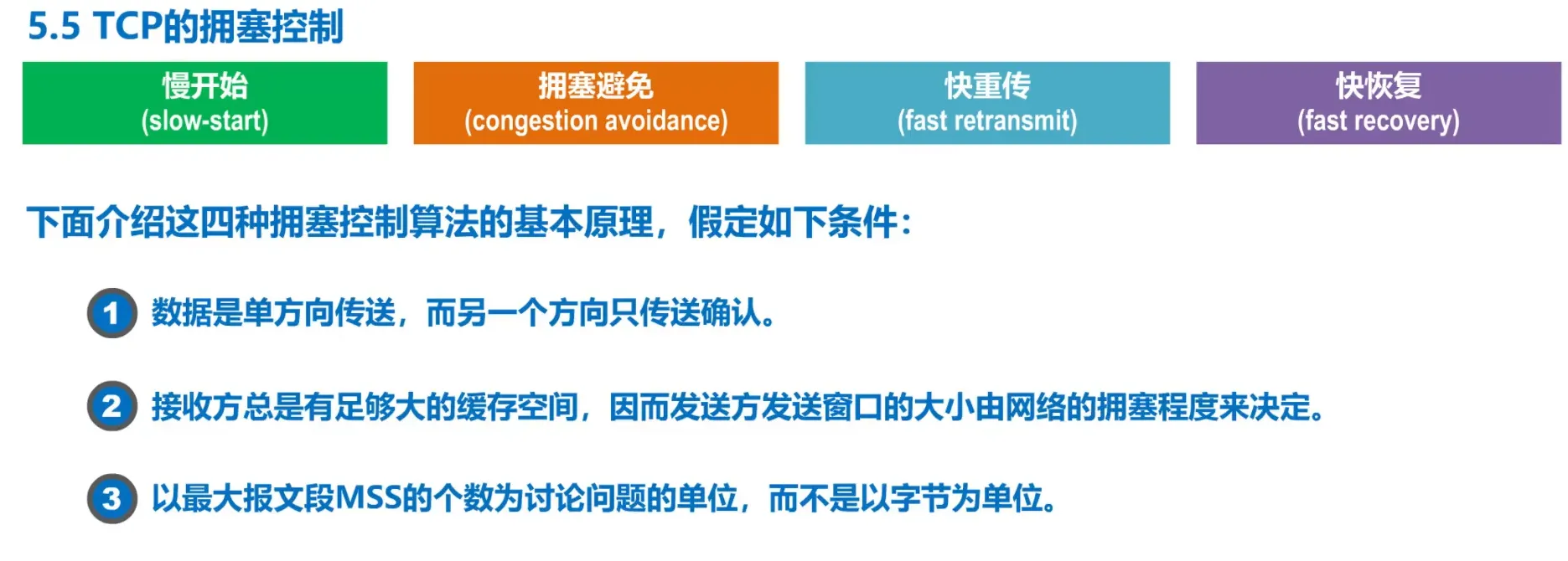 5.5 TCP的拥塞控制

慢开始
(slow-start)

拥塞避免
(congestion avoidance)

快重传
(fast retransmit)

快恢复
(fast recovery)

下面介绍这四种拥塞控制算法的基本原理，假定如下条件：

1 数据是单方向传送，而另一个方向只传送确认。

2 接收方总是有足够大的缓存空间，因而发送方发送窗口的大小由网络的拥塞程度来决定。

3 以最大报文段MSS的个数为讨论问题的单位，而不是以字节为单位。